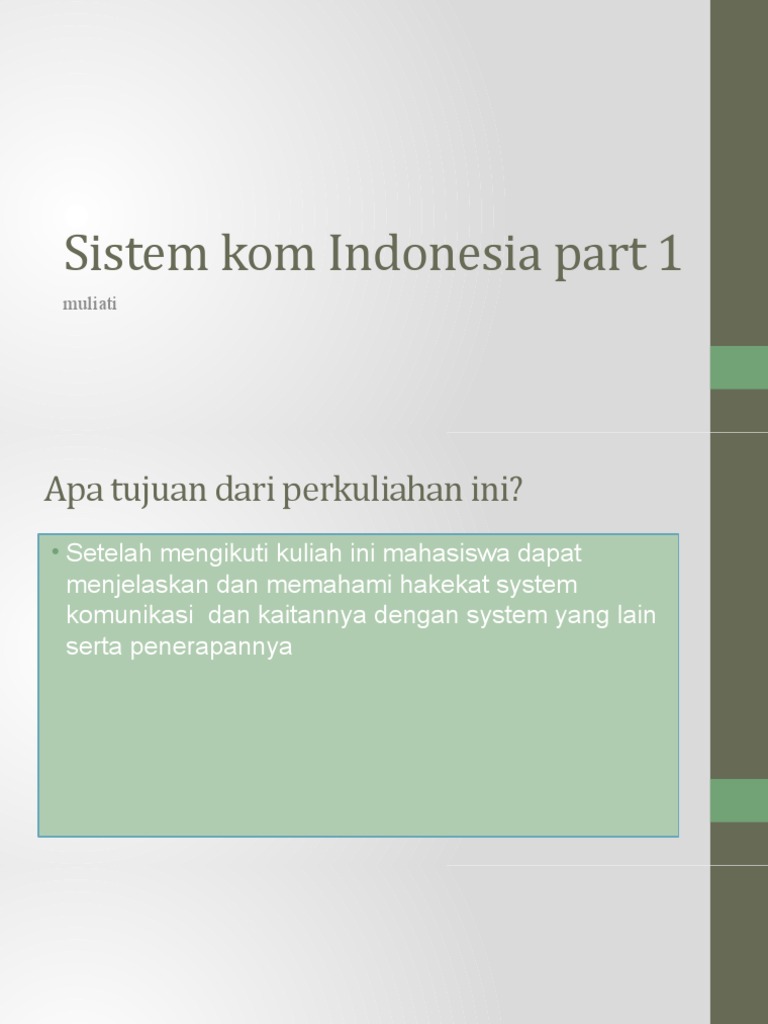 Sistem kom Indonesia part 1

muliati

Apa tujuan dari perkuliahan ini?

• Setelah mengikuti kuliah ini mahasiswa dapat menjelaskan dan memahami hakekat system komunikasi dan kaitannya dengan system yang lain serta penerapannya